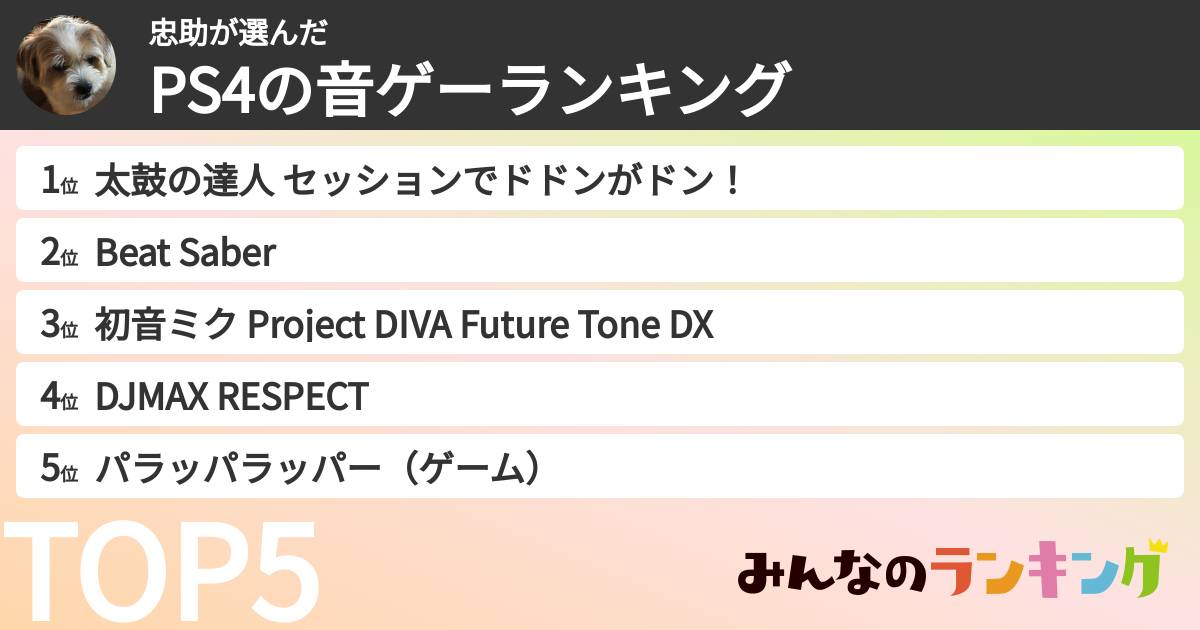 忠助が選んだ
PS4の音ゲーランキング

1位 太鼓の達人 セッションでドドンがドン！
2位 Beat Saber
3位 初音ミク Project DIVA Future Tone DX
4位 DJMAX RESPECT
5位 パラッパラッパー（ゲーム）

TOP5

みんなのランキング